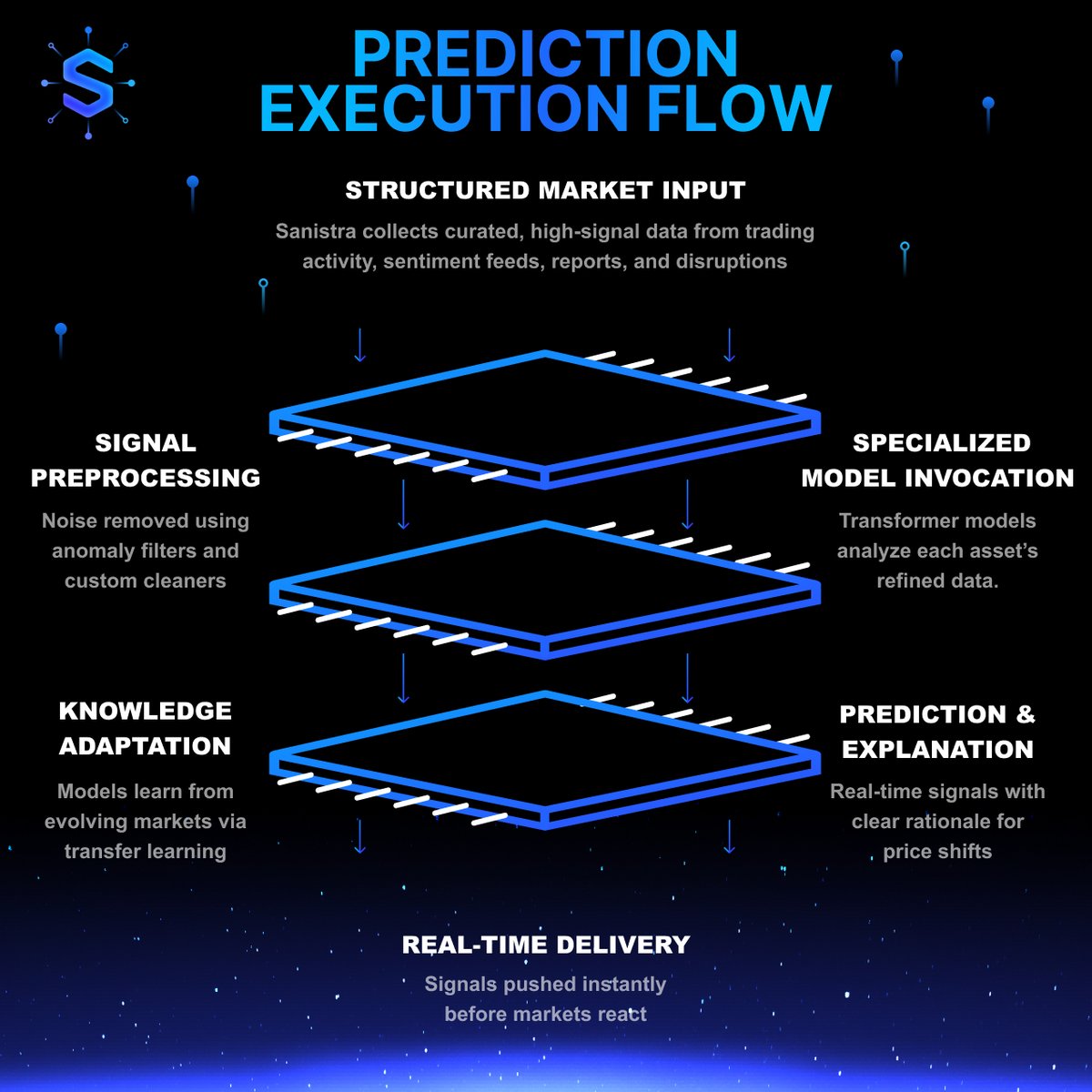 S

PREDICTION EXECUTION FLOW

STRUCTURED MARKET INPUT

Sanistra collects curated, high-signal data from trading activity, sentiment feeds, reports, and disruptions

SIGNAL PREPROCESSING

Noise removed using anomaly filters and custom cleaners

SPECIALIZED MODEL INVOCATION

Transformer models analyze each asset's refined data.

KNOWLEDGE ADAPTATION

Models learn from evolving markets via transfer learning

PREDICTION & EXPLANATION

Real-time signals with clear rationale for price shifts

REAL-TIME DELIVERY

Signals pushed instantly before markets react